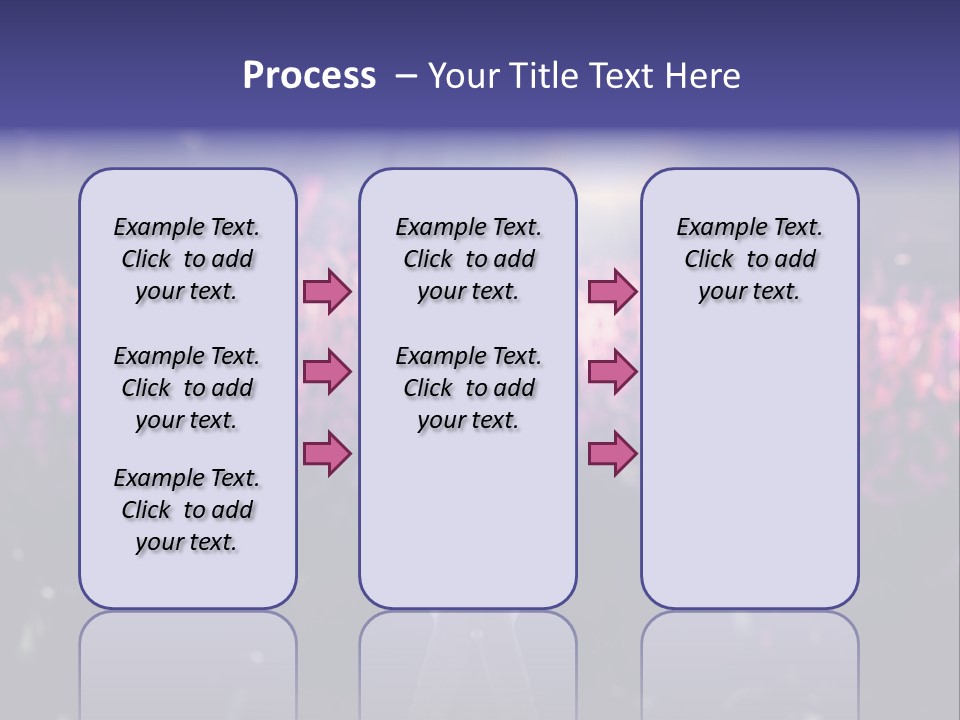 Process – Your Title Text Here

Example Text. Click to add your text.

Example Text. Click to add your text.

Example Text. Click to add your text.

Example Text. Click to add your text.

Example Text. Click to add your text.

Example Text. Click to add your text.